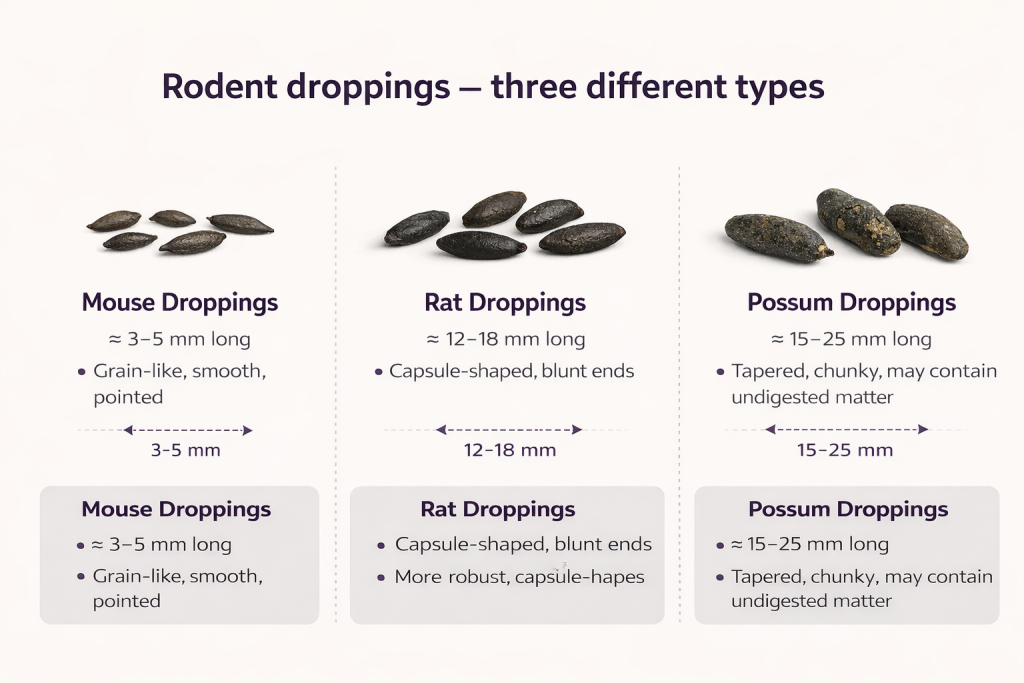 Rodent droppings — three different types

Mouse Droppings

≈ 3–5 mm long

• Grain-like, smooth, pointed

3-5 mm

Mouse Droppings

• ≈ 3–5 mm long

• Grain-like, smooth, pointed

Rat Droppings

≈ 12–18 mm long

• Capsule-shaped, blunt ends

12–18 mm

Rat Droppings

• Capsule-shaped, blunt ends

• More robust, capsule-hapes

Possum Droppings

≈ 15–25 mm long

• Tapered, chunky, may contain undigested matter

15–25 mm

Possum Droppings

• ≈ 15–25 mm long

• Tapered, chunky, may contain undigested matter